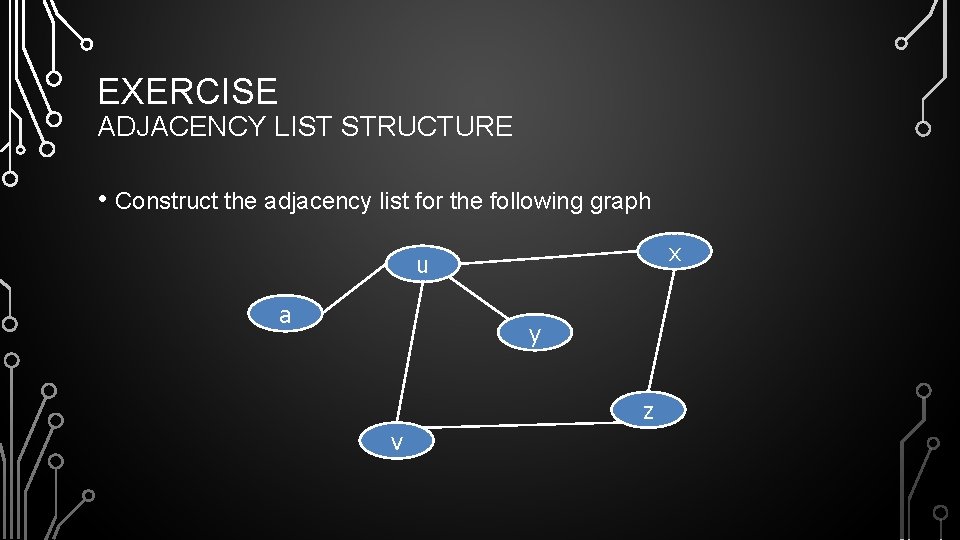 EXERCISE
ADJACENCY LIST STRUCTURE

• Construct the adjacency list for the following graph

u
x
a
y
z
v